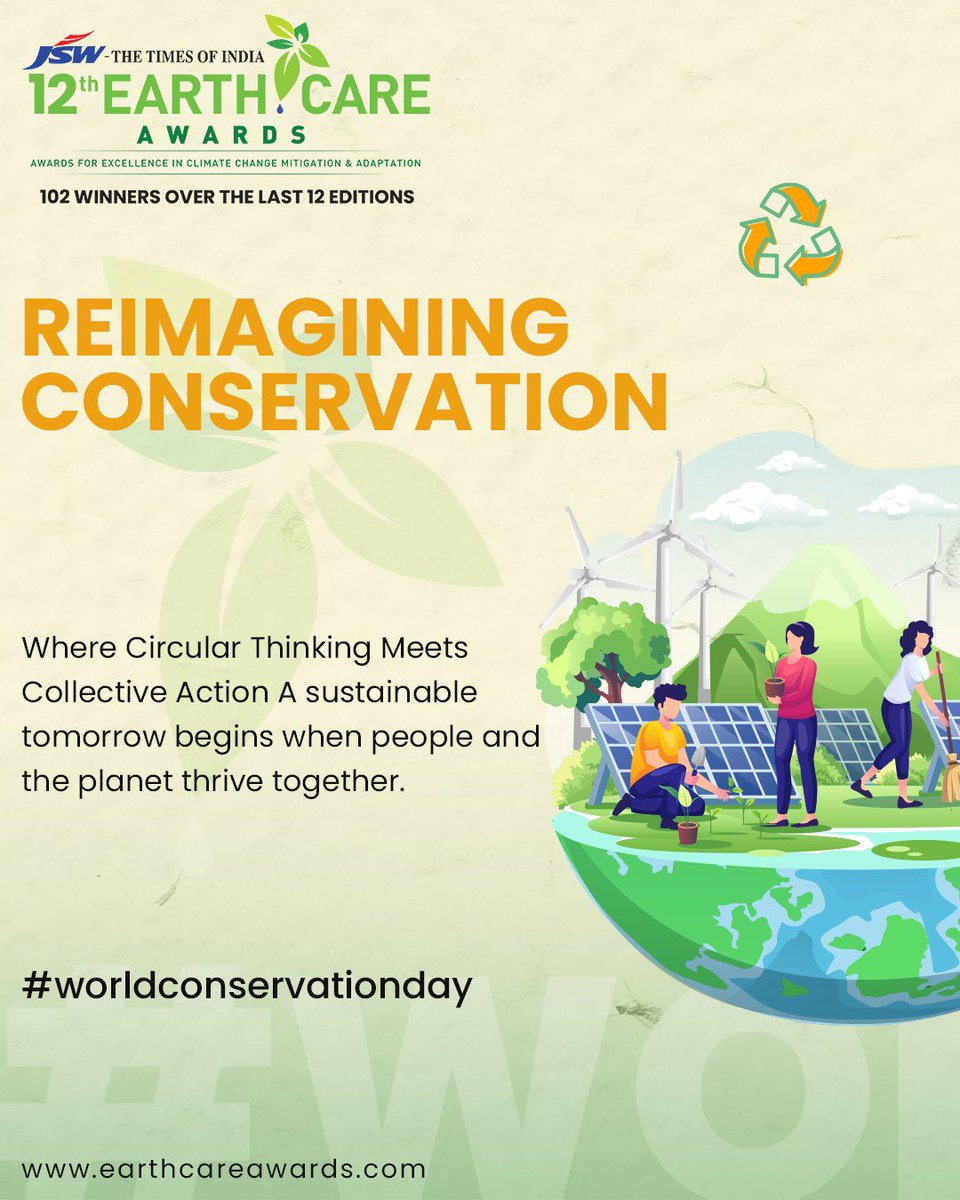 JSW - THE TIMES OF INDIA
12th EARTH CARE AWARDS
AWARDS FOR EXCELLENCE IN CLIMATE CHANGE MITIGATION & ADAPTATION
102 WINNERS OVER THE LAST 12 EDITIONS

REIMAGINING CONSERVATION

Where Circular Thinking Meets Collective Action A sustainable tomorrow begins when people and the planet thrive together.

#worldconservationday

#WO

www.earthcareawards.com